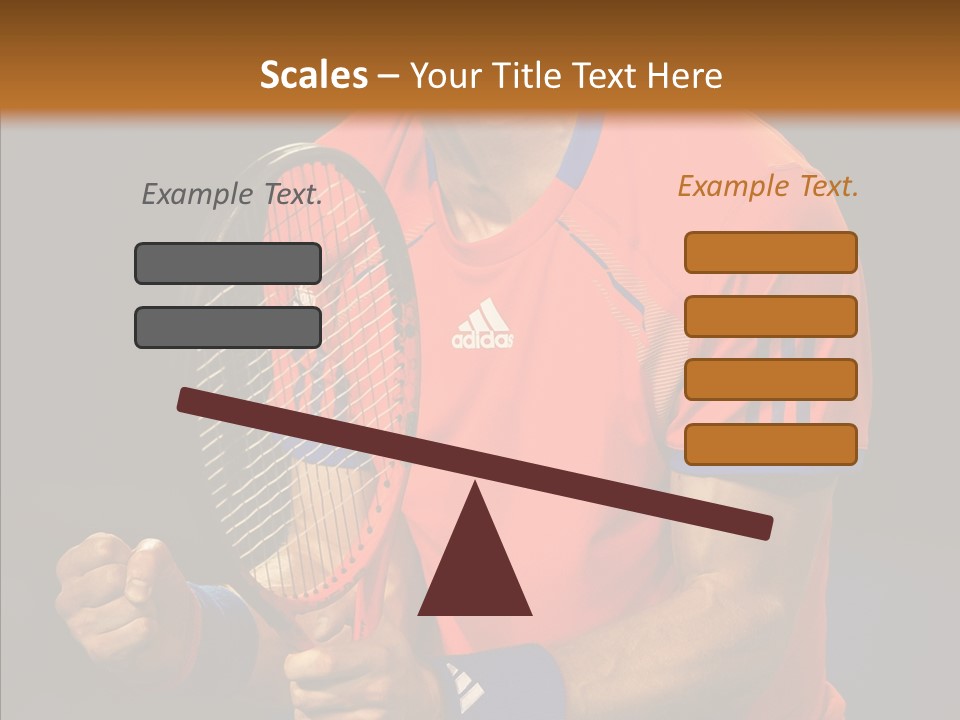 Scales – Your Title Text Here

Example Text.

Example Text.

adidas